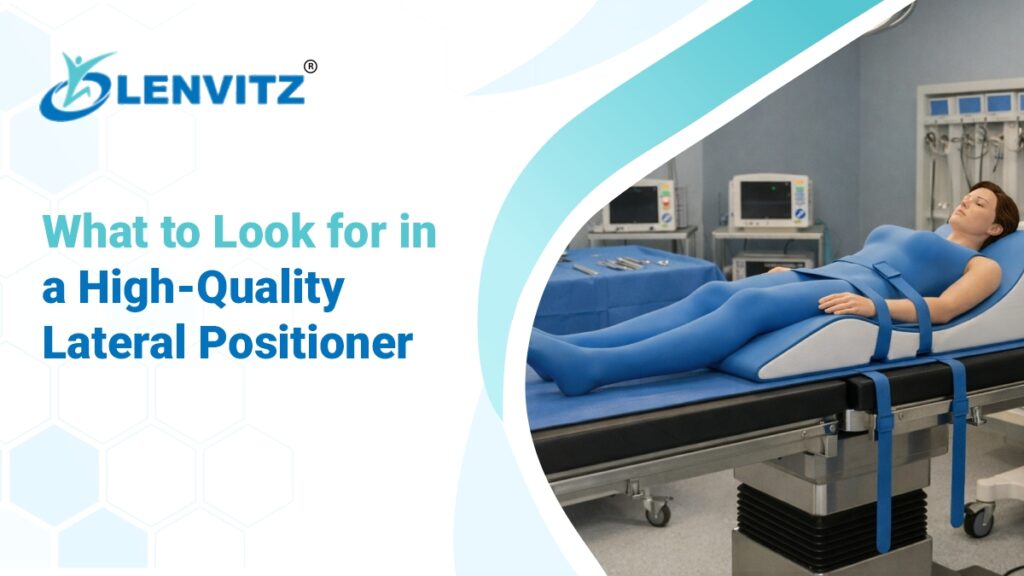 LENVITZ®

What to Look for in a High-Quality Lateral Positioner